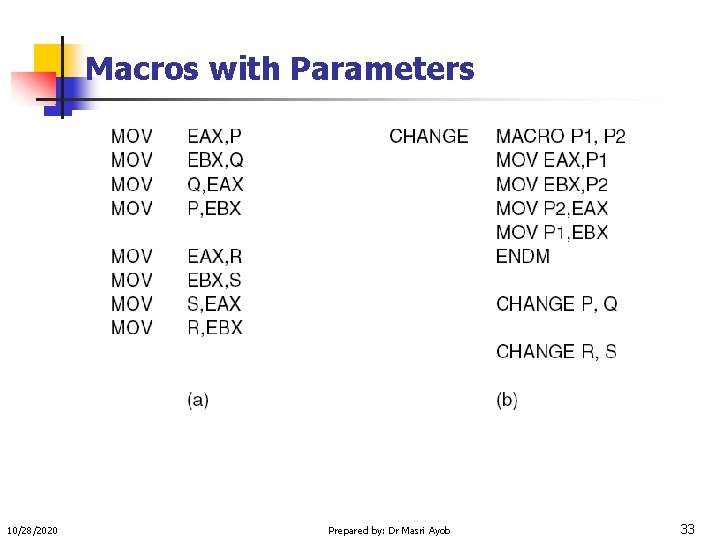 Macros with Parameters

MOV EAX,P
MOV EBX,Q
MOV Q,EAX
MOV P,EBX

MOV EAX,R
MOV EBX,S
MOV S,EAX
MOV R,EBX

(a)

CHANGE MACRO P1, P2
MOV EAX,P1
MOV EBX,P2
MOV P2,EAX
MOV P1,EBX
ENDM

CHANGE P, Q

CHANGE R, S

(b)

10/28/2020 Prepared by: Dr Masri Ayob 33